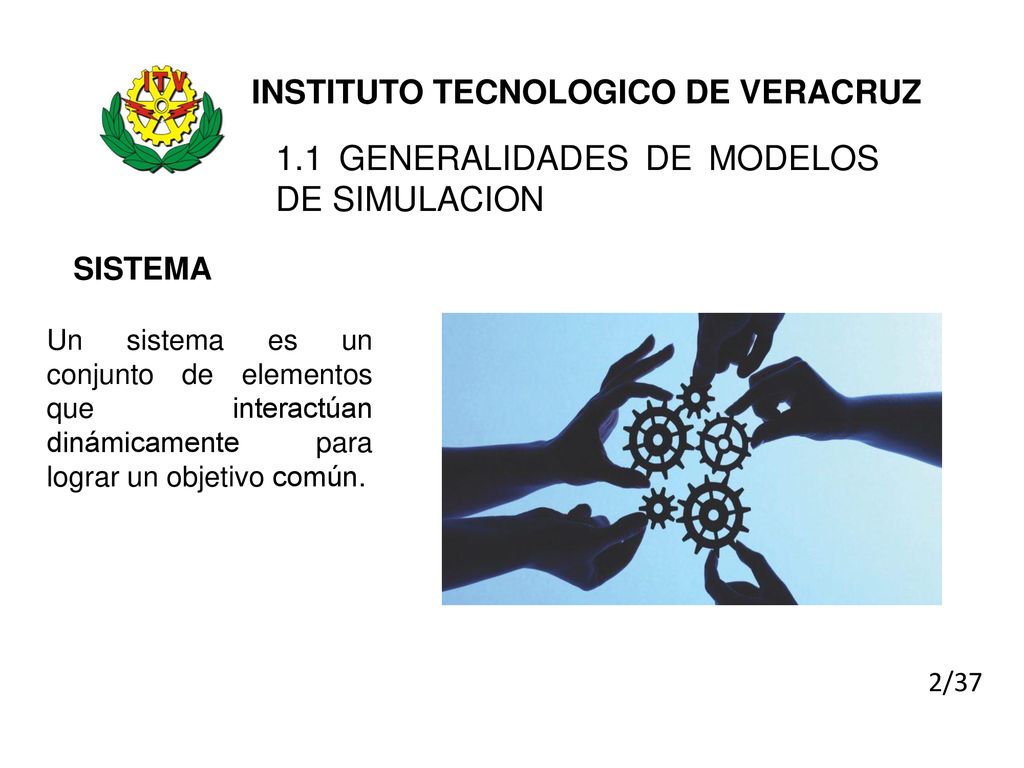 ITV

INSTITUTO TECNOLOGICO DE VERACRUZ

1.1 GENERALIDADES DE MODELOS DE SIMULACION

SISTEMA

Un sistema es un conjunto de elementos que interactúan dinámicamente para lograr un objetivo común.

2/37